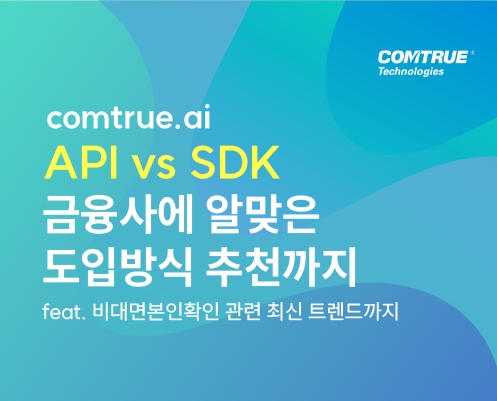 COMTRUE®
Technologies

comtrue.ai
API vs SDK
금융사에 알맞은
도입방식 추천까지
feat. 비대면본인확인 관련 최신 트렌드까지